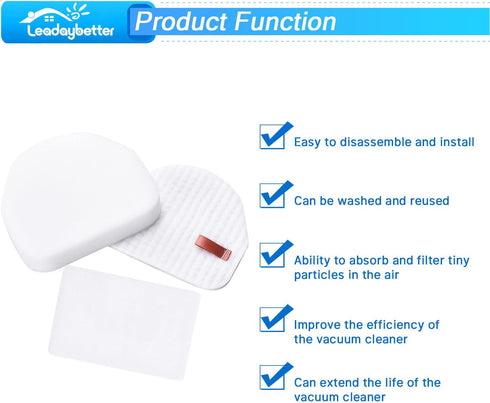 Leadaybetter

Product Function

Easy to disassemble and install

Can be washed and reused

Ability to absorb and filter tiny particles in the air

Improve the efficiency of the vacuum cleaner

Can extend the life of the vacuum cleaner